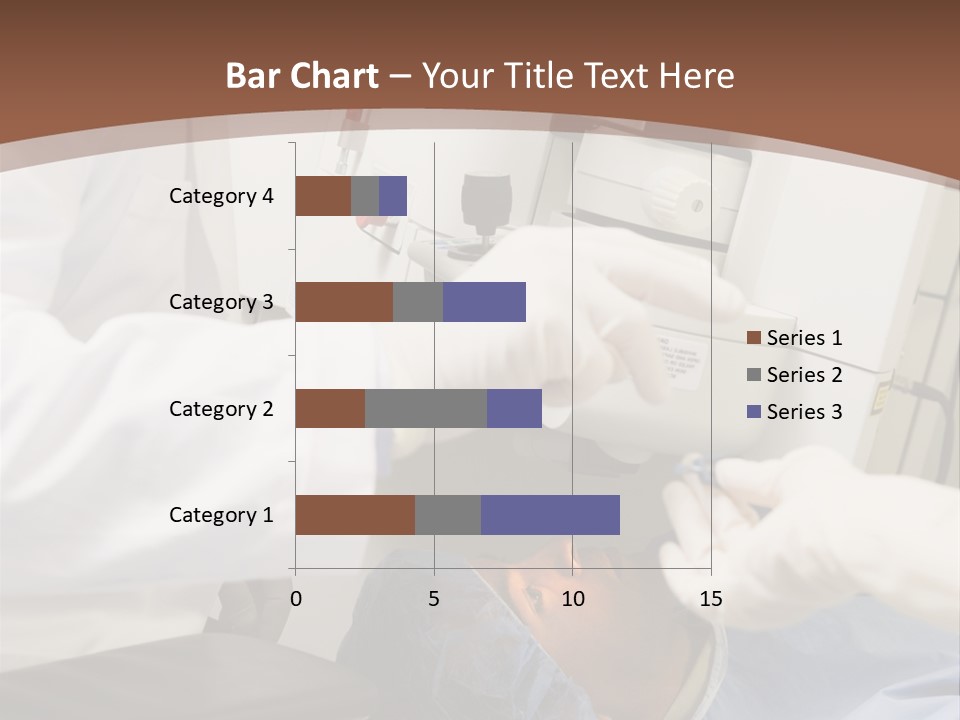 Bar Chart – Your Title Text Here

Category 4
Category 3
Category 2
Category 1

0
5
10
15

Series 1
Series 2
Series 3